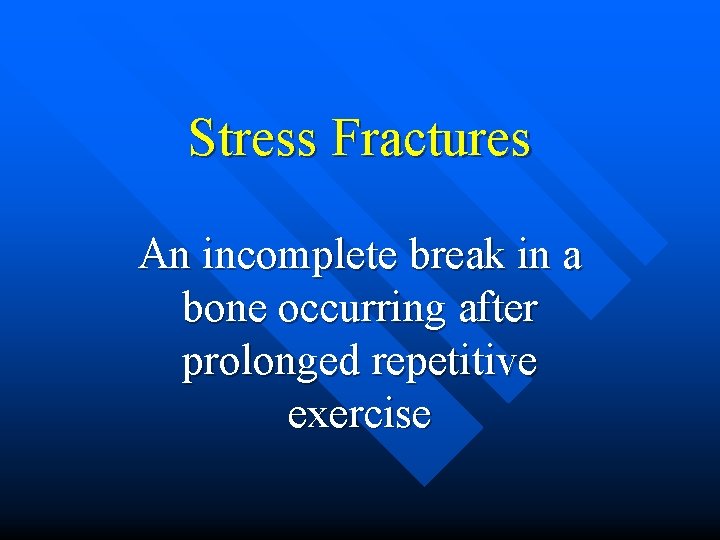 Stress Fractures

An incomplete break in a bone occurring after prolonged repetitive exercise